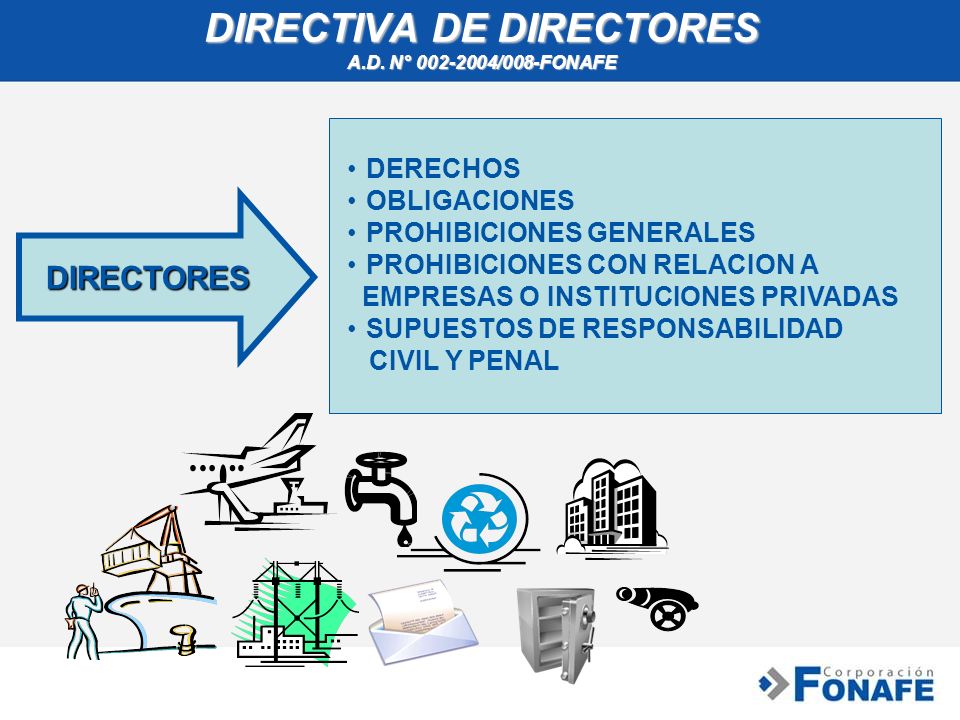 DIRECTIVA DE DIRECTORES
A.D. N° 002-2004/008-FONAFE

DIRECTORES

• DERECHOS
• OBLIGACIONES
• PROHIBICIONES GENERALES
• PROHIBICIONES CON RELACION A EMPRESAS O INSTITUCIONES PRIVADAS
• SUPUESTOS DE RESPONSABILIDAD CIVIL Y PENAL

Corporación FONAFE